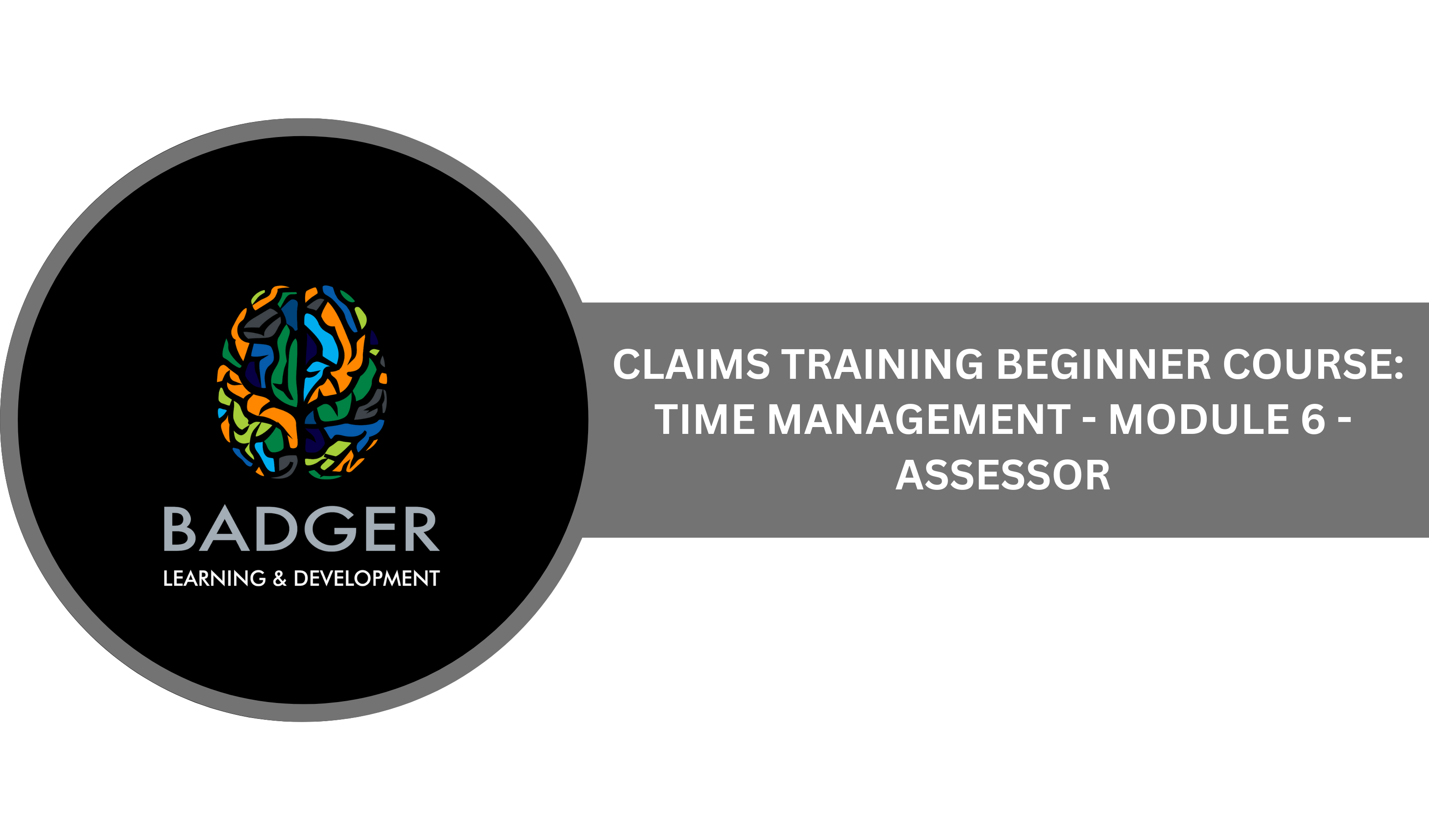 BADGER
LEARNING & DEVELOPMENT

CLAIMS TRAINING BEGINNER COURSE: TIME MANAGEMENT - MODULE 6 - ASSESSOR